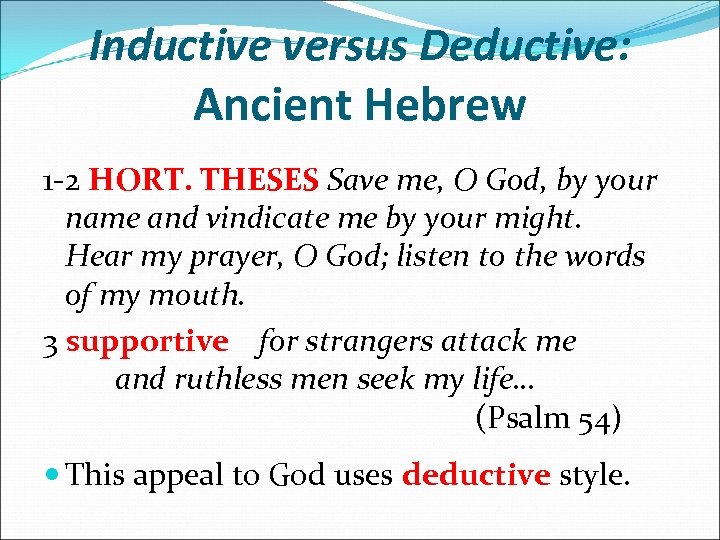 Inductive versus Deductive: Ancient Hebrew

1-2 HORT. THESES Save me, O God, by your name and vindicate me by your might. Hear my prayer, O God; listen to the words of my mouth.

3 supportive for strangers attack me and ruthless men seek my life…

(Psalm 54)

This appeal to God uses deductive style.